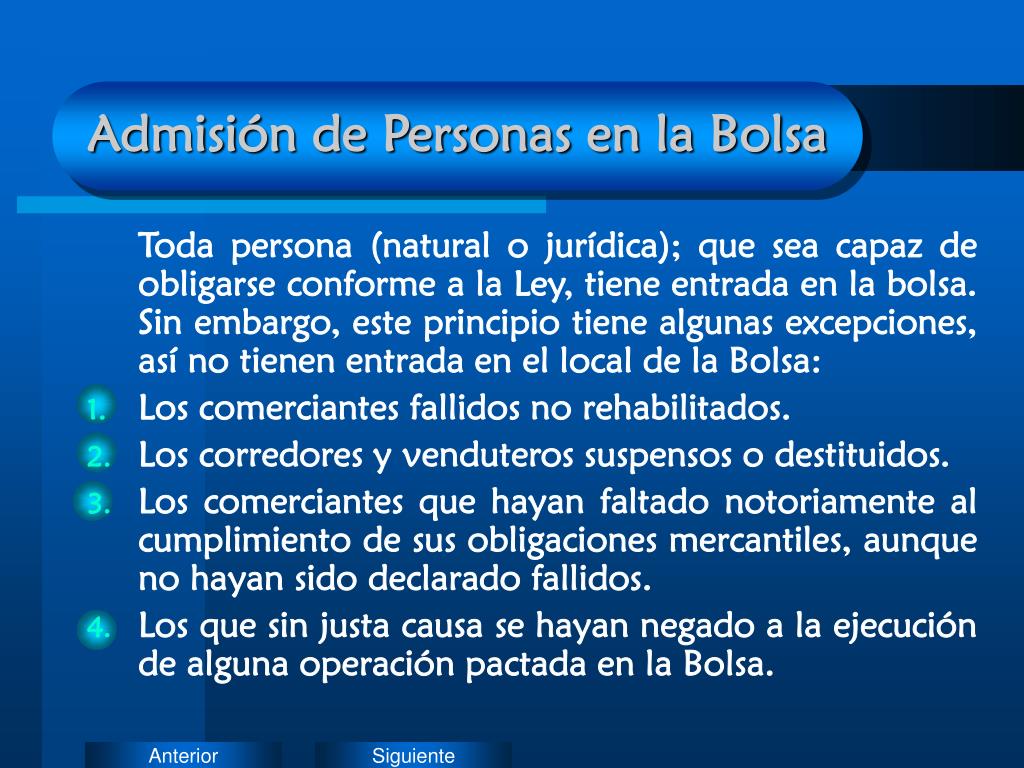 Admisión de Personas en la Bolsa

Toda persona (natural o jurídica); que sea capaz de obligarse conforme a la Ley, tiene entrada en la bolsa. Sin embargo, este principio tiene algunas excepciones, así no tienen entrada en el local de la Bolsa:

1. Los comerciantes fallidos no rehabilitados.
2. Los corredores y venduteros suspensos o destituidos.
3. Los comerciantes que hayan faltado notoriamente al cumplimiento de sus obligaciones mercantiles, aunque no hayan sido declarado fallidos.
4. Los que sin justa causa se hayan negado a la ejecución de alguna operación pactada en la Bolsa.

Anterior
Siguiente